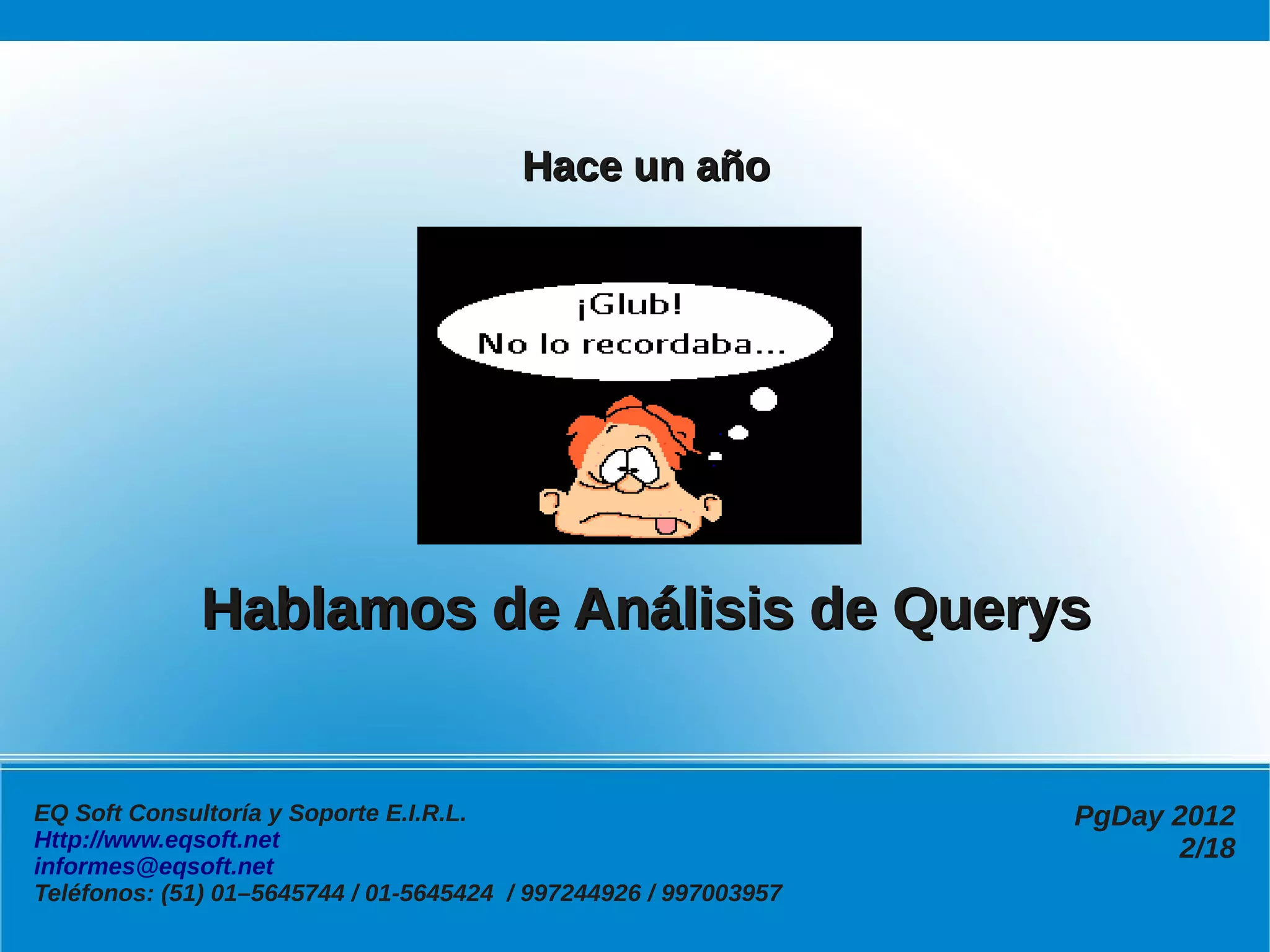 Hace un año

¡Glub!
No lo recordaba...

Hablamos de Análisis de Querys

EQ Soft Consultoría y Soporte E.I.R.L.
Http://www.eqsoft.net
informes@eqsoft.net
Teléfonos: (51) 01–5645744 / 01-5645424 / 997244926 / 997003957

PgDay 2012
2/18